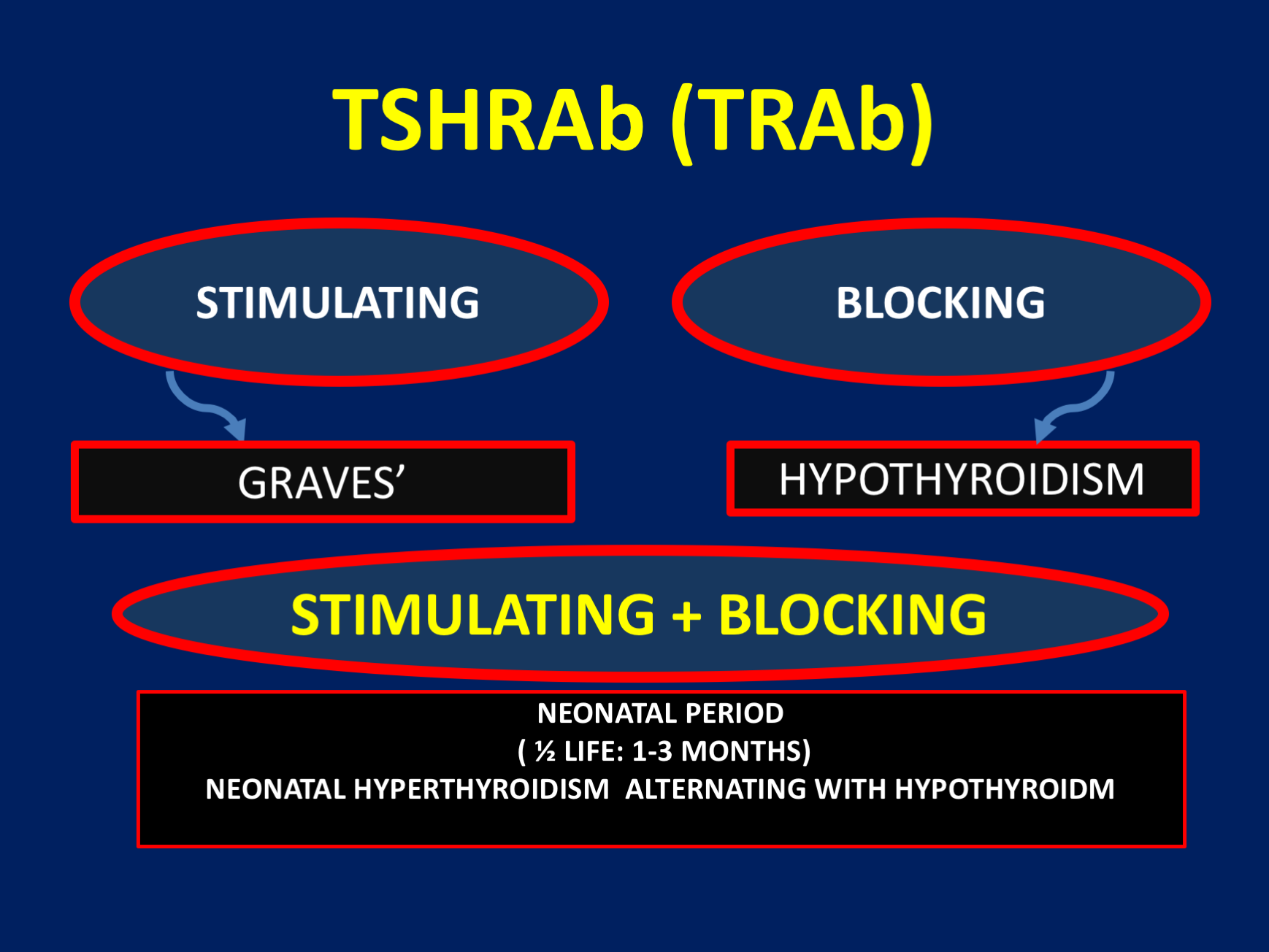 TSHRAb (TRAb)

STIMULATING

BLOCKING

GRAVES'

HYPOTHYROIDISM

STIMULATING + BLOCKING

NEONATAL PERIOD
( ½ LIFE: 1-3 MONTHS)
NEONATAL HYPERTHYROIDISM ALTERNATING WITH HYPOTHYROIDM